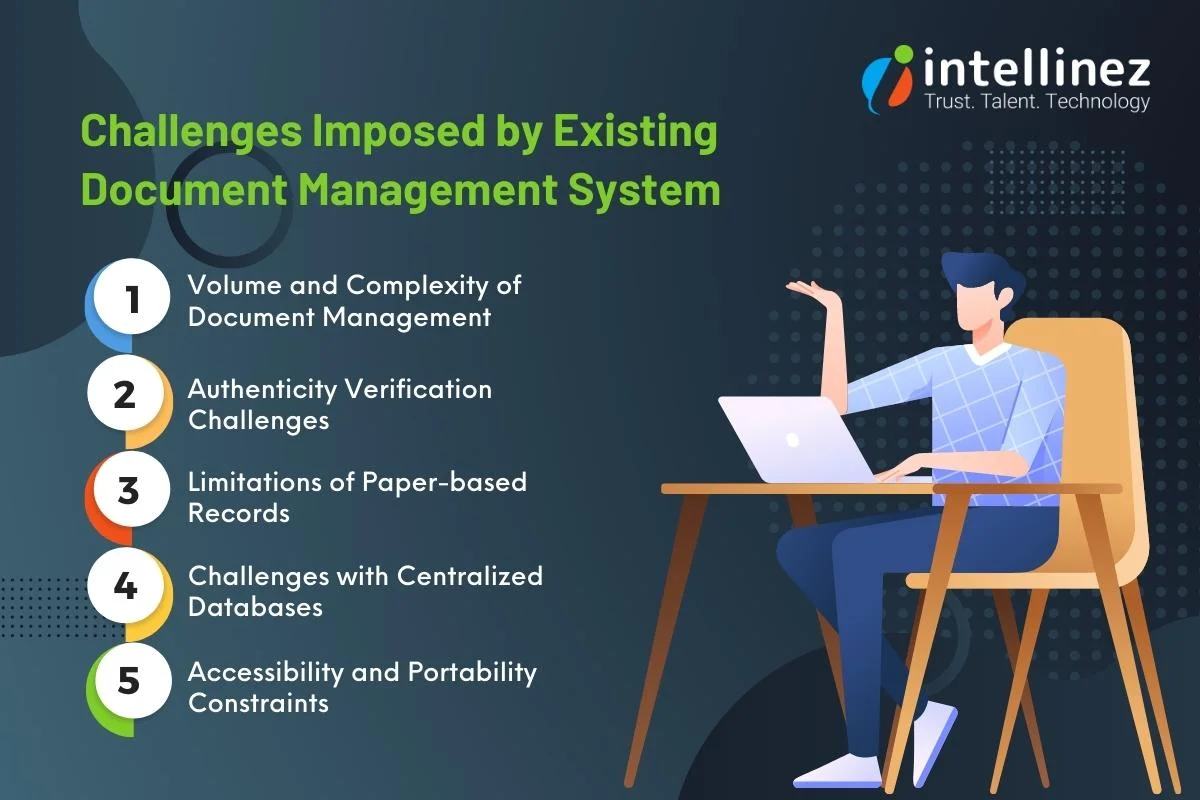 intellinez
Trust. Talent. Technology

Challenges Imposed by Existing Document Management System

1 Volume and Complexity of Document Management

2 Authenticity Verification Challenges

3 Limitations of Paper-based Records

4 Challenges with Centralized Databases

5 Accessibility and Portability Constraints